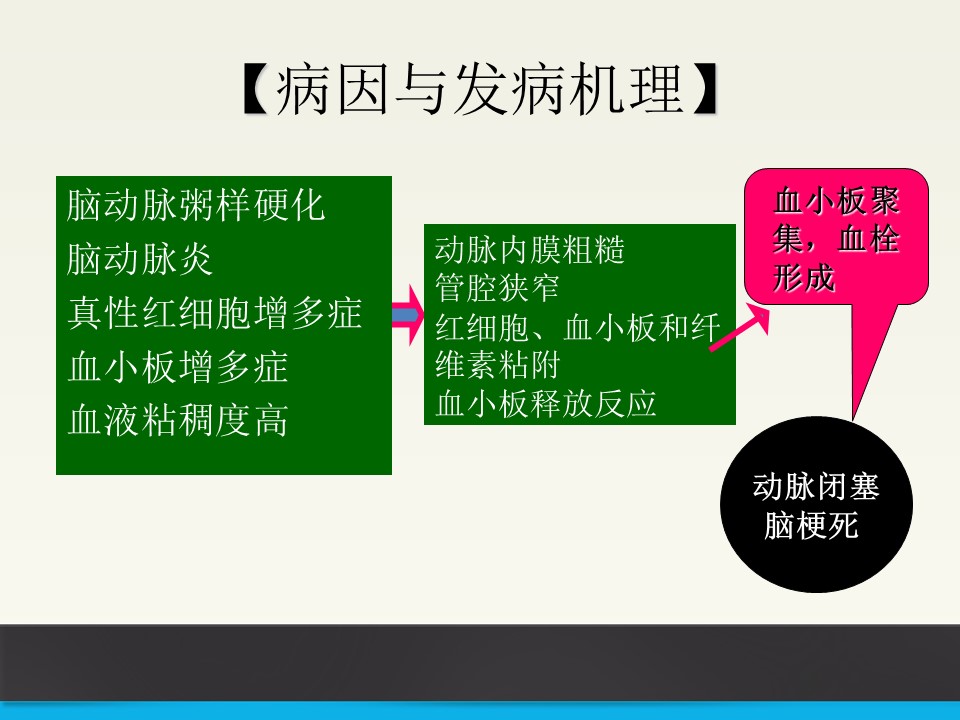 【病因与发病机理】

脑动脉粥样硬化
脑动脉炎
真性红细胞增多症
血小板增多症
血液粘稠度高

动脉内膜粗糙
管腔狭窄
红细胞、血小板和纤维素粘附
血小板释放反应

血小板聚集，血栓形成

动脉闭塞
脑梗死